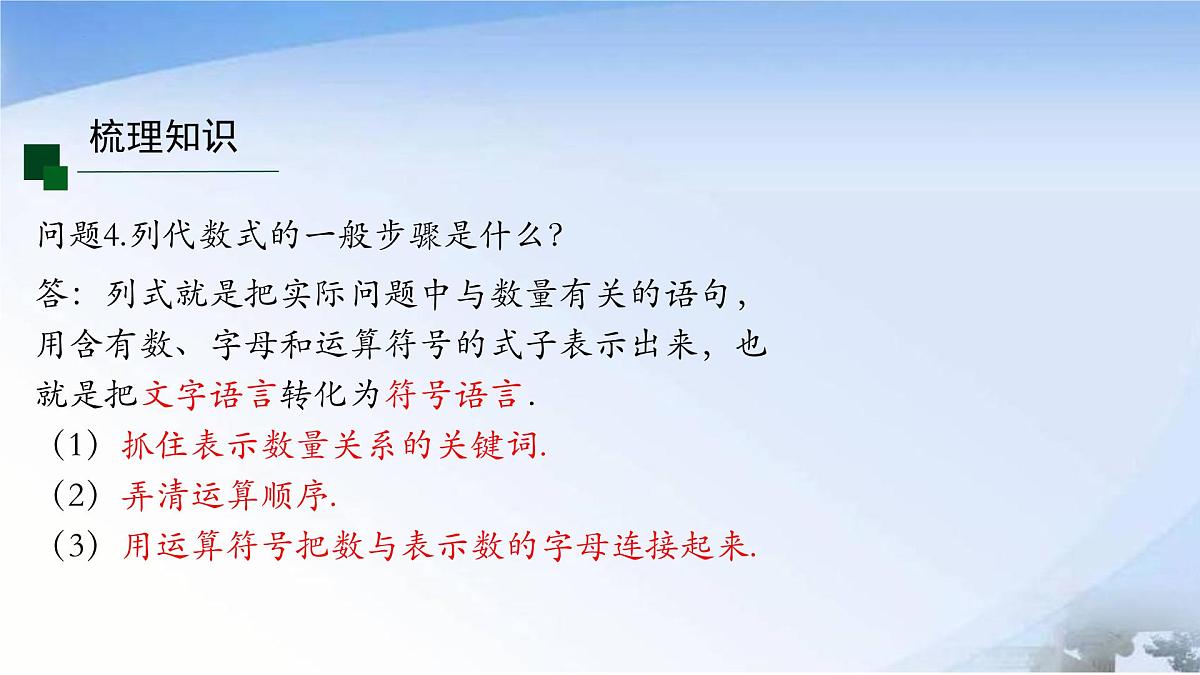 梳理知识

问题4.列代数式的一般步骤是什么?

答：列式就是把实际问题中与数量有关的语句，用含有数、字母和运算符号的式子表示出来，也就是把文字语言转化为符号语言.

（1）抓住表示数量关系的关键词.

（2）弄清运算顺序.

（3）用运算符号把数与表示数的字母连接起来.